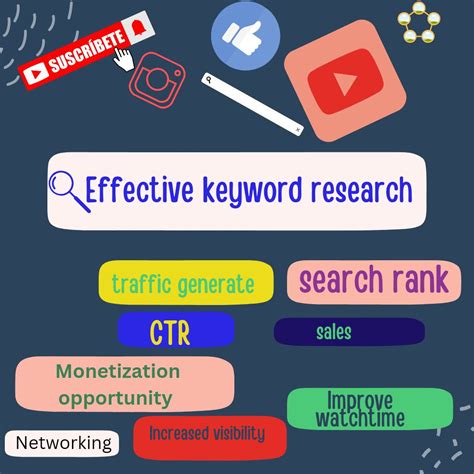 SUSCRÍBETE

Effective keyword research

traffic generate

search rank

CTR

sales

Monetization opportunity

Improve watchtime

Networking

Increased visibility